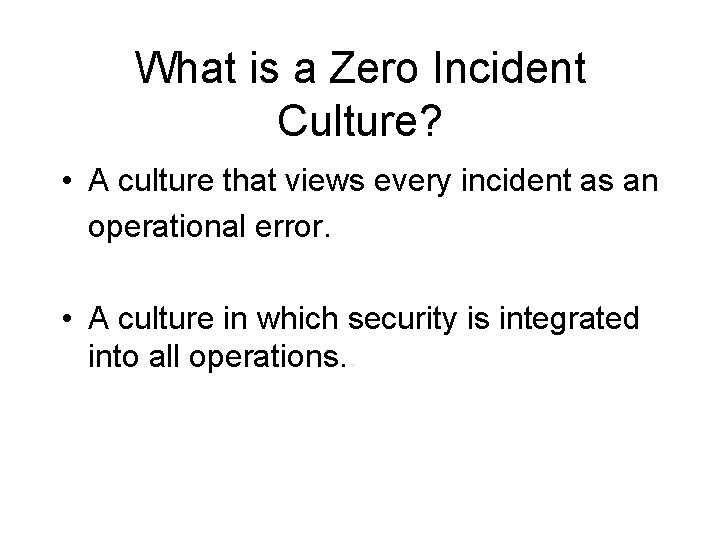 What is a Zero Incident Culture?

• A culture that views every incident as an operational error.

• A culture in which security is integrated into all operations.